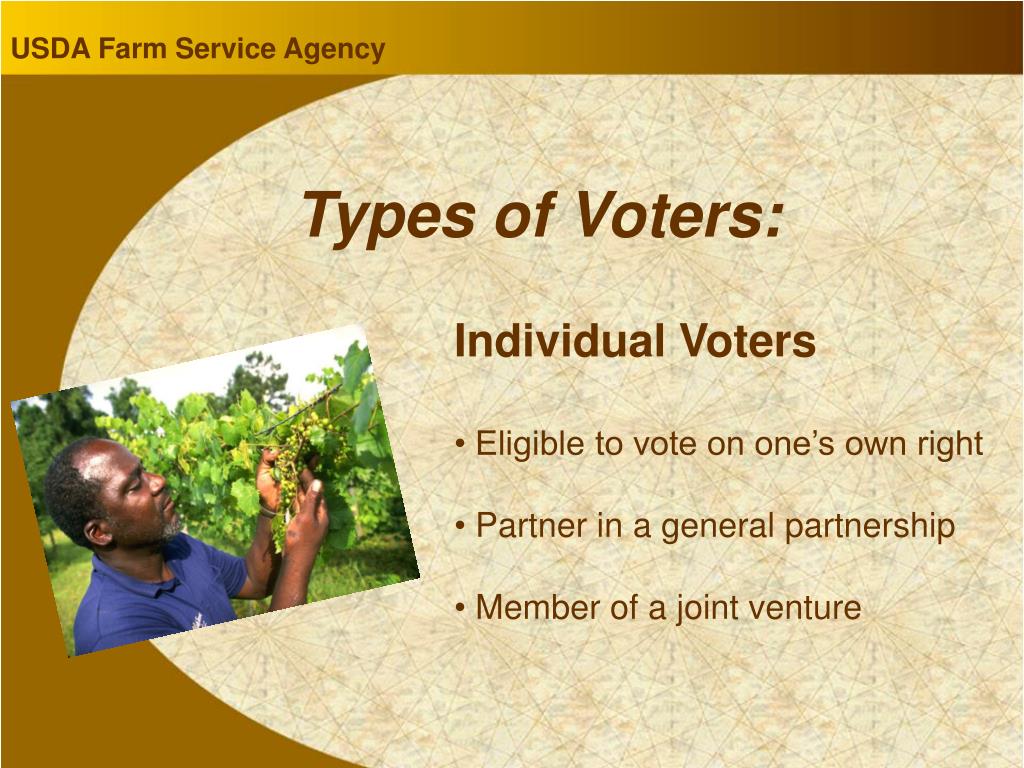 USDA Farm Service Agency

Types of Voters:

Individual Voters

• Eligible to vote on one's own right

• Partner in a general partnership

• Member of a joint venture